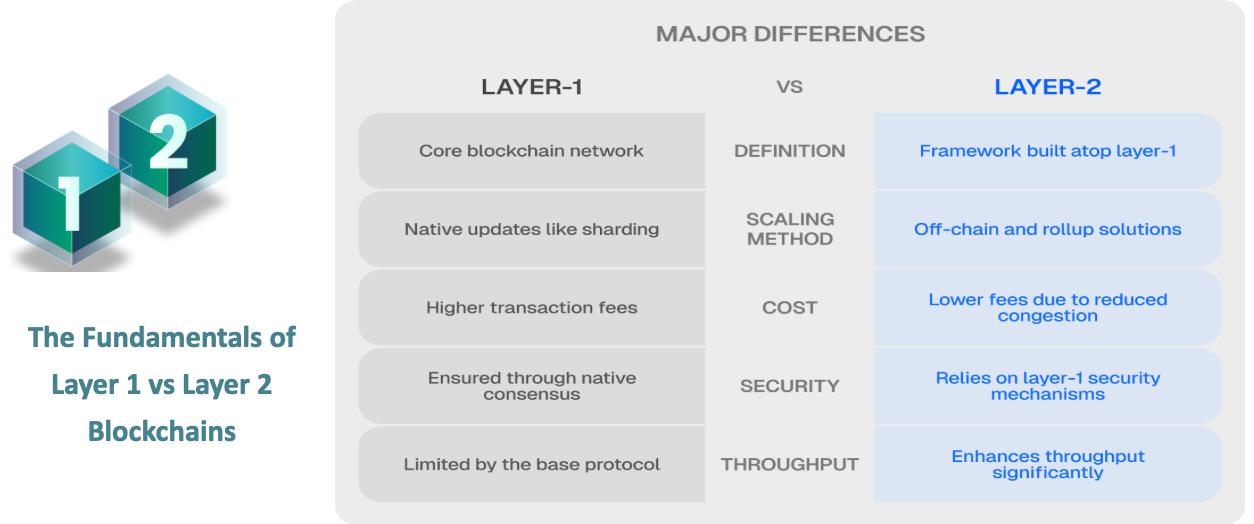 1 2

The Fundamentals of Layer 1 vs Layer 2 Blockchains

MAJOR DIFFERENCES

| LAYER-1 | VS | LAYER-2 |
|---|---|---|
| Core blockchain network | DEFINITION | Framework built atop layer-1 |
| Native updates like sharding | SCALING METHOD | Off-chain and rollup solutions |
| Higher transaction fees | COST | Lower fees due to reduced congestion |
| Ensured through native consensus | SECURITY | Relies on layer-1 security mechanisms |
| Limited by the base protocol | THROUGHPUT | Enhances throughput significantly |